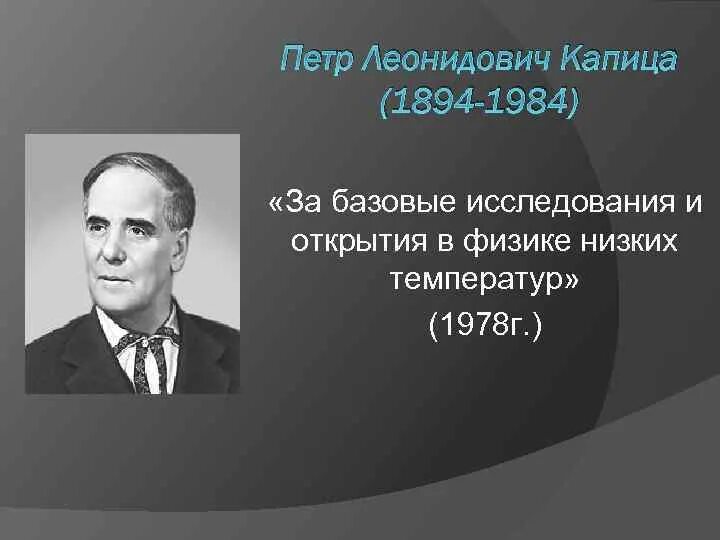 Петр Леонидович Капица
(1894-1984)

«За базовые исследования и открытия в физике низких температур»
(1978г.)